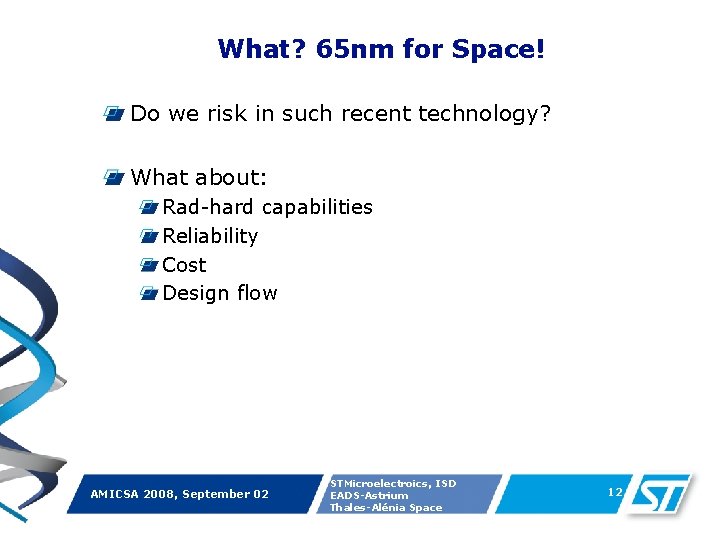 What? 65nm for Space!

Do we risk in such recent technology?

What about:

Rad-hard capabilities

Reliability

Cost

Design flow

AMICSA 2008, September 02

STMicroelectroics, ISD
EADS-Astrium
Thales-Alénia Space

12

ST